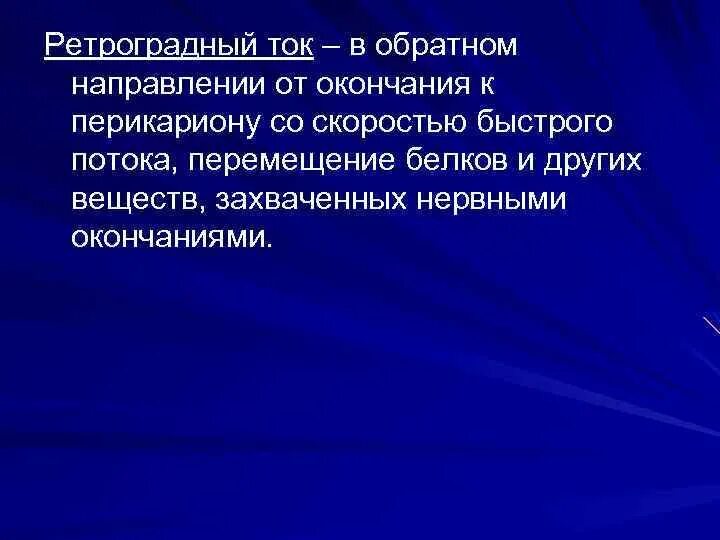 Ретроградный ток – в обратном направлении от окончания к перикариону со скоростью быстрого потока, перемещение белков и других веществ, захваченных нервными окончаниями.